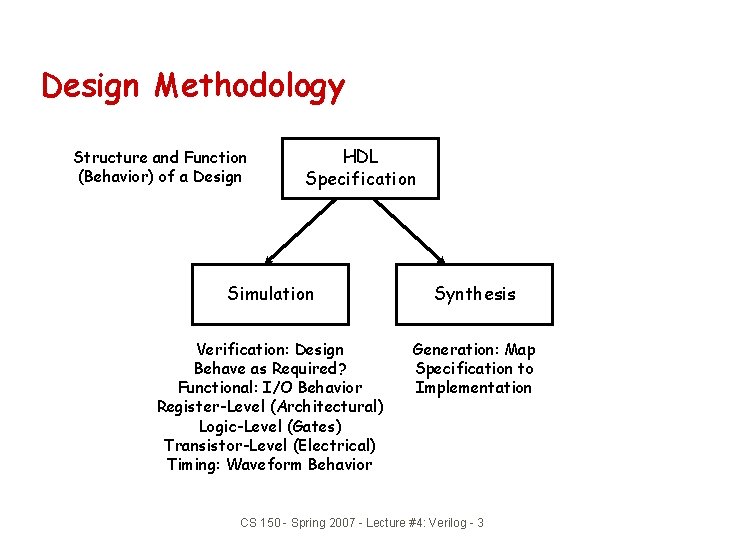 Design Methodology

Structure and Function (Behavior) of a Design

HDL Specification

Simulation

Synthesis

Verification: Design Behave as Required?
Functional: I/O Behavior
Register-Level (Architectural)
Logic-Level (Gates)
Transistor-Level (Electrical)
Timing: Waveform Behavior

Generation: Map Specification to Implementation

CS 150 - Spring 2007 - Lecture #4: Verilog - 3